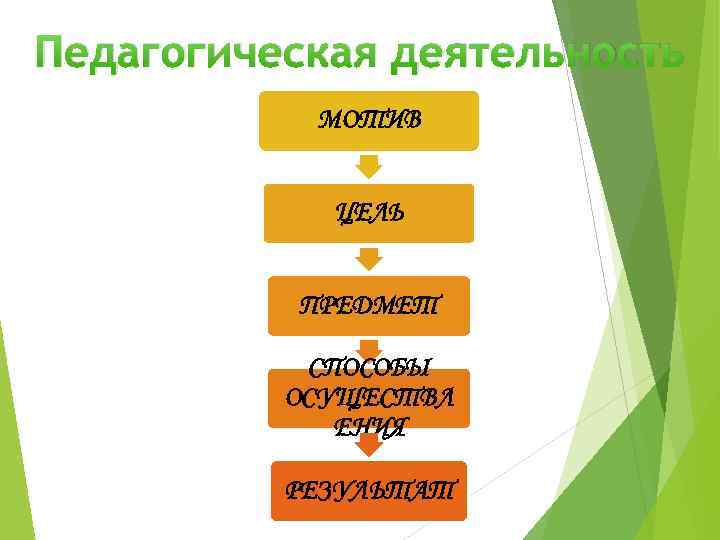 Педагогическая деятельность

МОТИВ

ЦЕЛЬ

ПРЕДМЕТ

СПОСОБЫ ОСУЩЕСТВЛЕНИЯ

РЕЗУЛЬТАТ